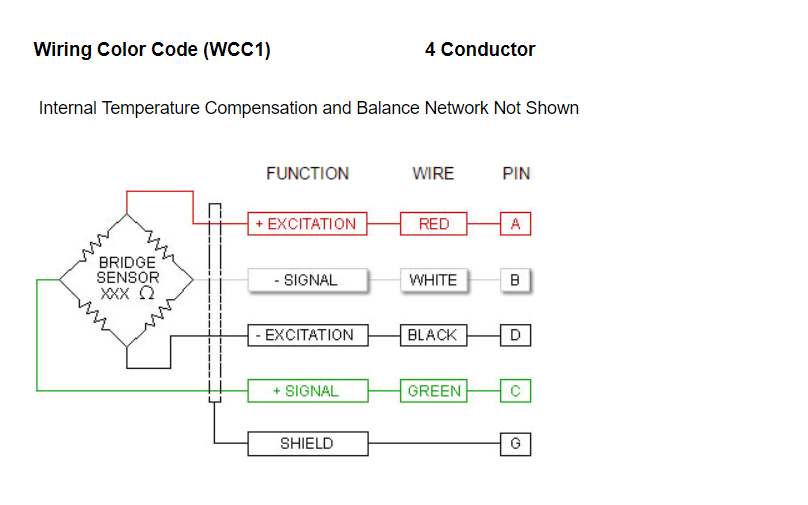 Wiring Color Code (WCC1)

4 Conductor

Internal Temperature Compensation and Balance Network Not Shown

BRIDGE SENSOR XXX $\Omega$

| FUNCTION | WIRE | PIN |
|---|---|---|
| + EXCITATION | RED | A |
| - SIGNAL | WHITE | B |
| - EXCITATION | BLACK | D |
| + SIGNAL | GREEN | C |
| SHIELD | | G |